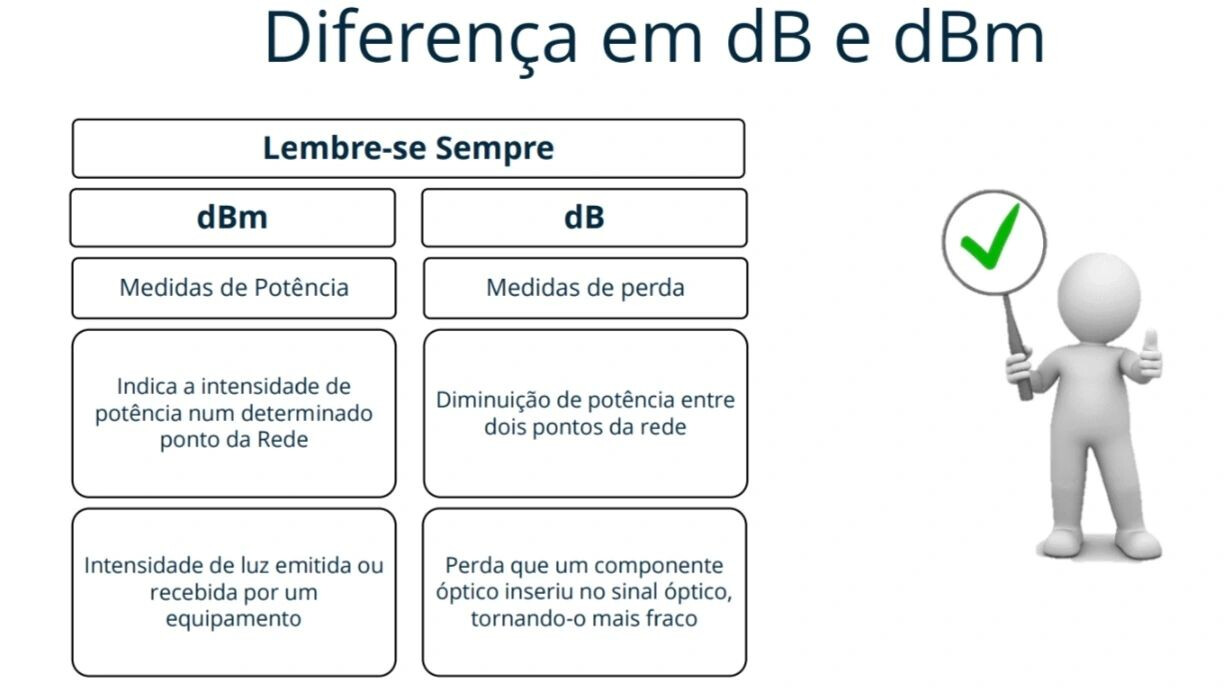 Diferença em dB e dBm

Lembre-se Sempre

| dBm | dB |
|---|---|
| Medidas de Potência | Medidas de perda |
| Indica a intensidade de potência num determinado ponto da Rede | Diminuição de potência entre dois pontos da rede |
| Intensidade de luz emitida ou recebida por um equipamento | Perda que um componente óptico inseriu no sinal óptico, tornando-o mais fraco |